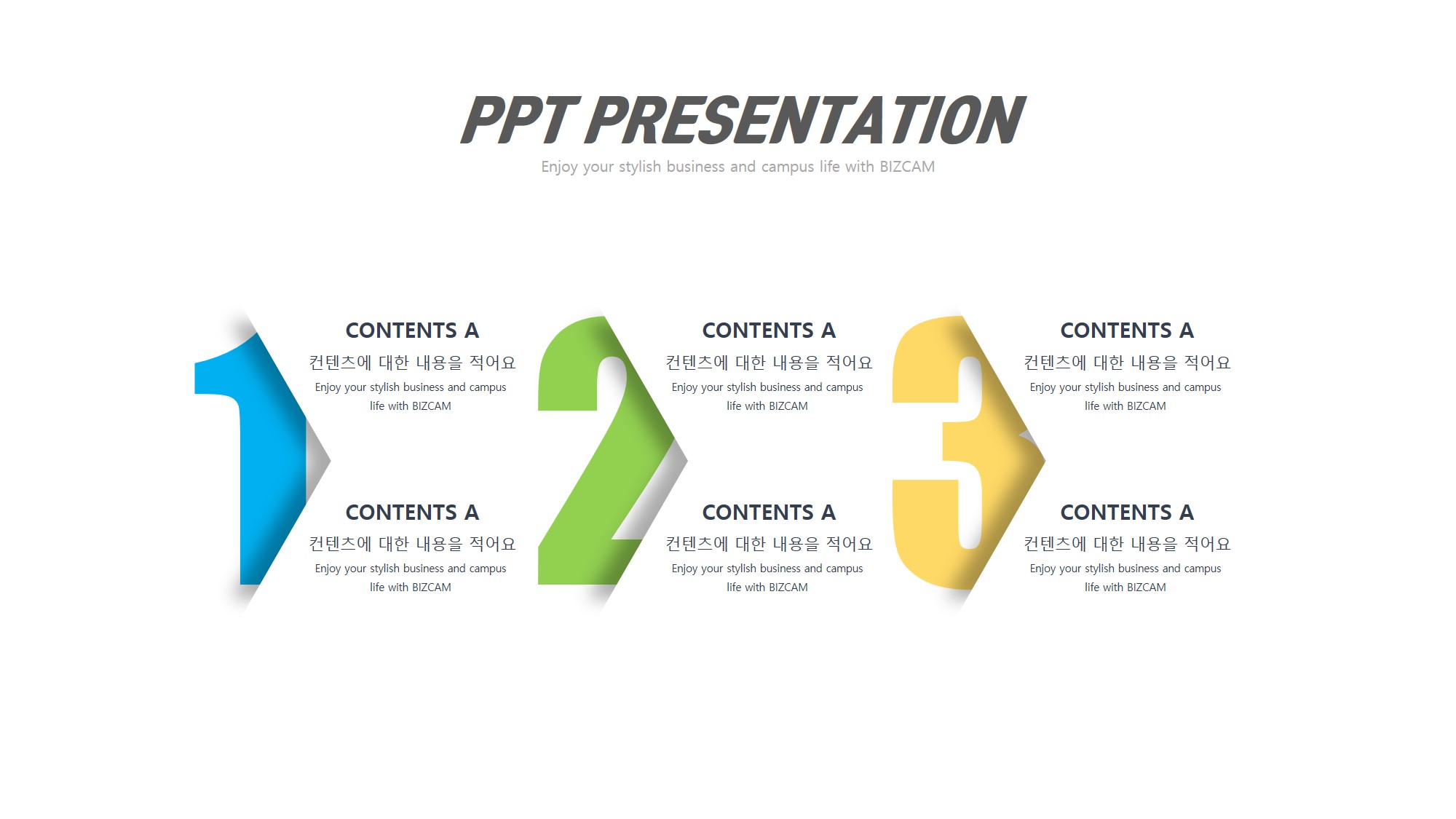 PPT PRESENTATION

Enjoy your stylish business and campus life with BIZCAM

1

CONTENTS A

컨텐츠에 대한 내용을 적어요

Enjoy your stylish business and campus life with BIZCAM

CONTENTS A

컨텐츠에 대한 내용을 적어요

Enjoy your stylish business and campus life with BIZCAM

2

CONTENTS A

컨텐츠에 대한 내용을 적어요

Enjoy your stylish business and campus life with BIZCAM

CONTENTS A

컨텐츠에 대한 내용을 적어요

Enjoy your stylish business and campus life with BIZCAM

3

CONTENTS A

컨텐츠에 대한 내용을 적어요

Enjoy your stylish business and campus life with BIZCAM

CONTENTS A

컨텐츠에 대한 내용을 적어요

Enjoy your stylish business and campus life with BIZCAM